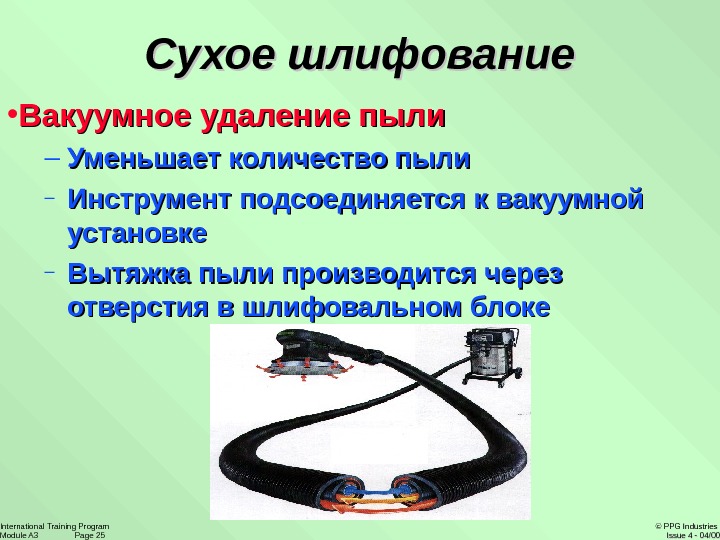 Сухое шлифование

•Вакуумное удаление пыли

– Уменьшает количество пыли

– Инструмент подсоединяется к вакуумной установке

– Вытяжка пыли производится через отверстия в шлифовальном блоке

International Training Program
Module A3 Page 25

© PPG Industries
Issue 4 - 04/00